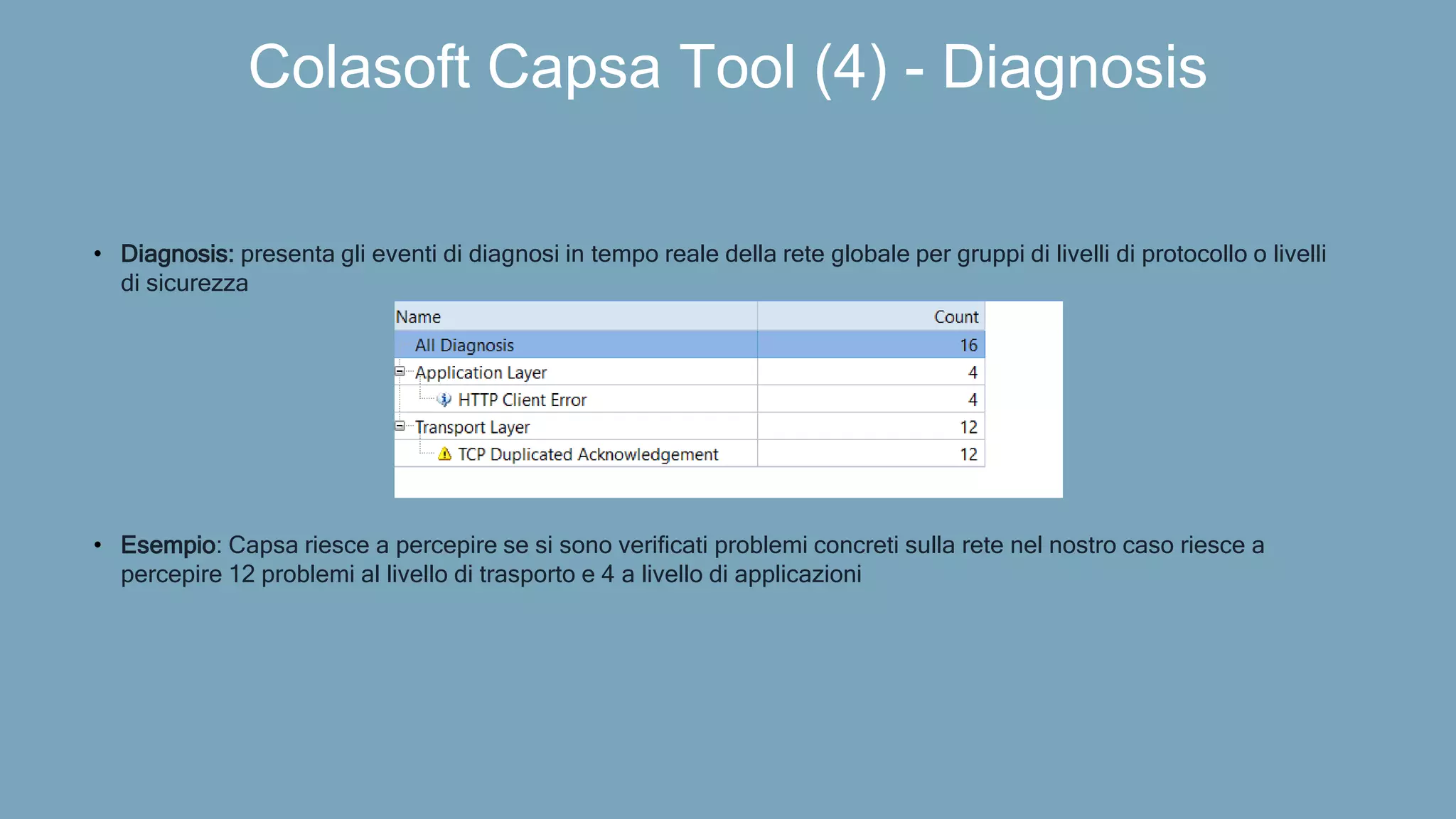 Colasoft Capsa Tool (4) - Diagnosis

• Diagnosis: presenta gli eventi di diagnosi in tempo reale della rete globale per gruppi di livelli di protocollo o livelli di sicurezza

| Name | Count |
|---|---|
| All Diagnosis | 16 |
| Application Layer | 4 |
| HTTP Client Error | 4 |
| Transport Layer | 12 |
| TCP Duplicated Acknowledgement | 12 |

• Esempio: Capsa riesce a percepire se si sono verificati problemi concreti sulla rete nel nostro caso riesce a percepire 12 problemi al livello di trasporto e 4 a livello di applicazioni